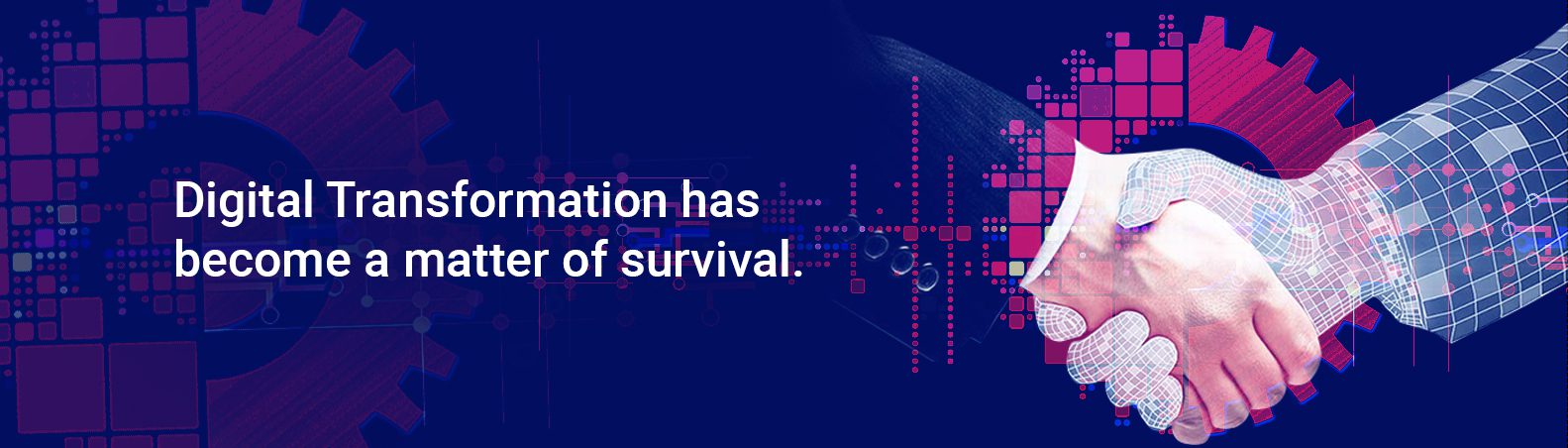 Digital Transformation has become a matter of survival.